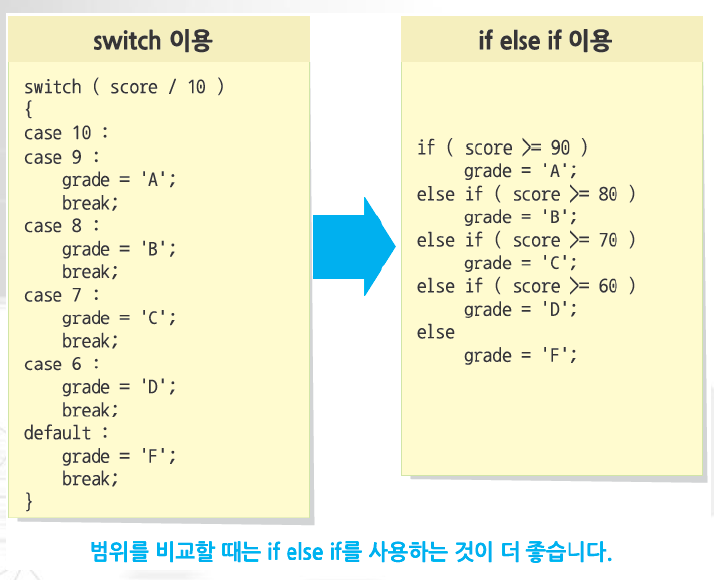 switch 이용

switch ( score / 10 )
{
case 10 :
case 9 :
    grade = 'A';
    break;
case 8 :
    grade = 'B';
    break;
case 7 :
    grade = 'C';
    break;
case 6 :
    grade = 'D';
    break;
default :
    grade = 'F';
    break;
}

if else if 이용

if ( score >= 90 )
    grade = 'A';
else if ( score >= 80 )
    grade = 'B';
else if ( score >= 70 )
    grade = 'C';
else if ( score >= 60 )
    grade = 'D';
else
    grade = 'F';

범위를 비교할 때는 if else if를 사용하는 것이 더 좋습니다.